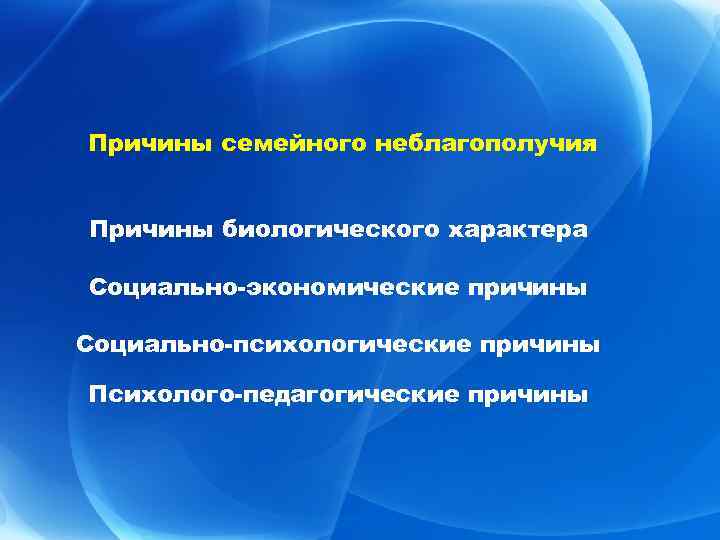 Причины семейного неблагополучия

Причины биологического характера

Социально-экономические причины

Социально-психологические причины

Психолого-педагогические причины